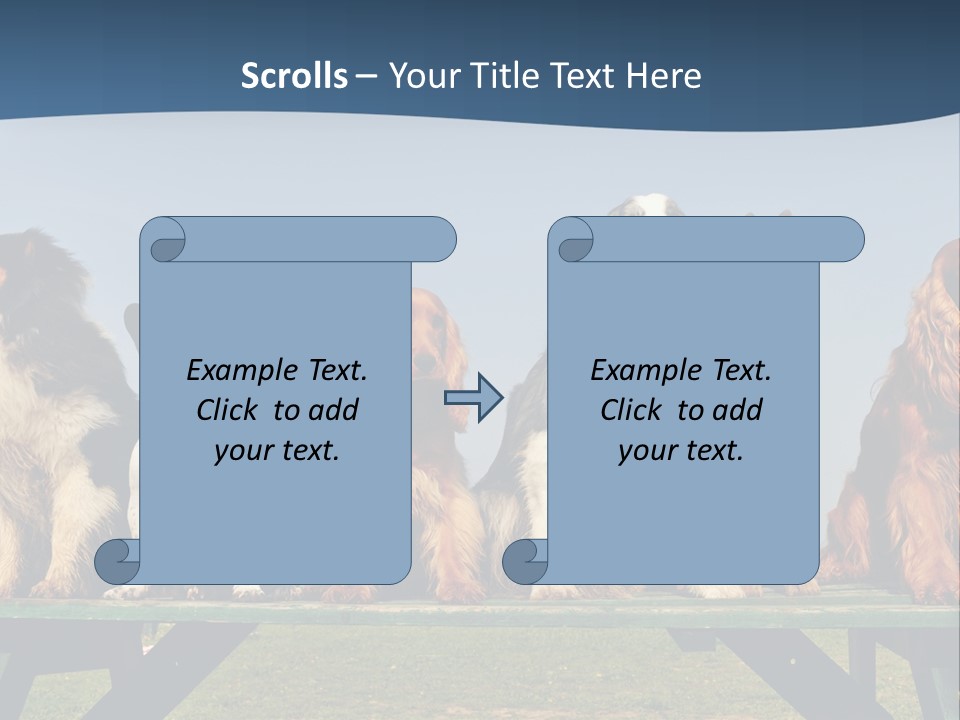 Scrolls – Your Title Text Here

Example Text. Click to add your text.

Example Text. Click to add your text.